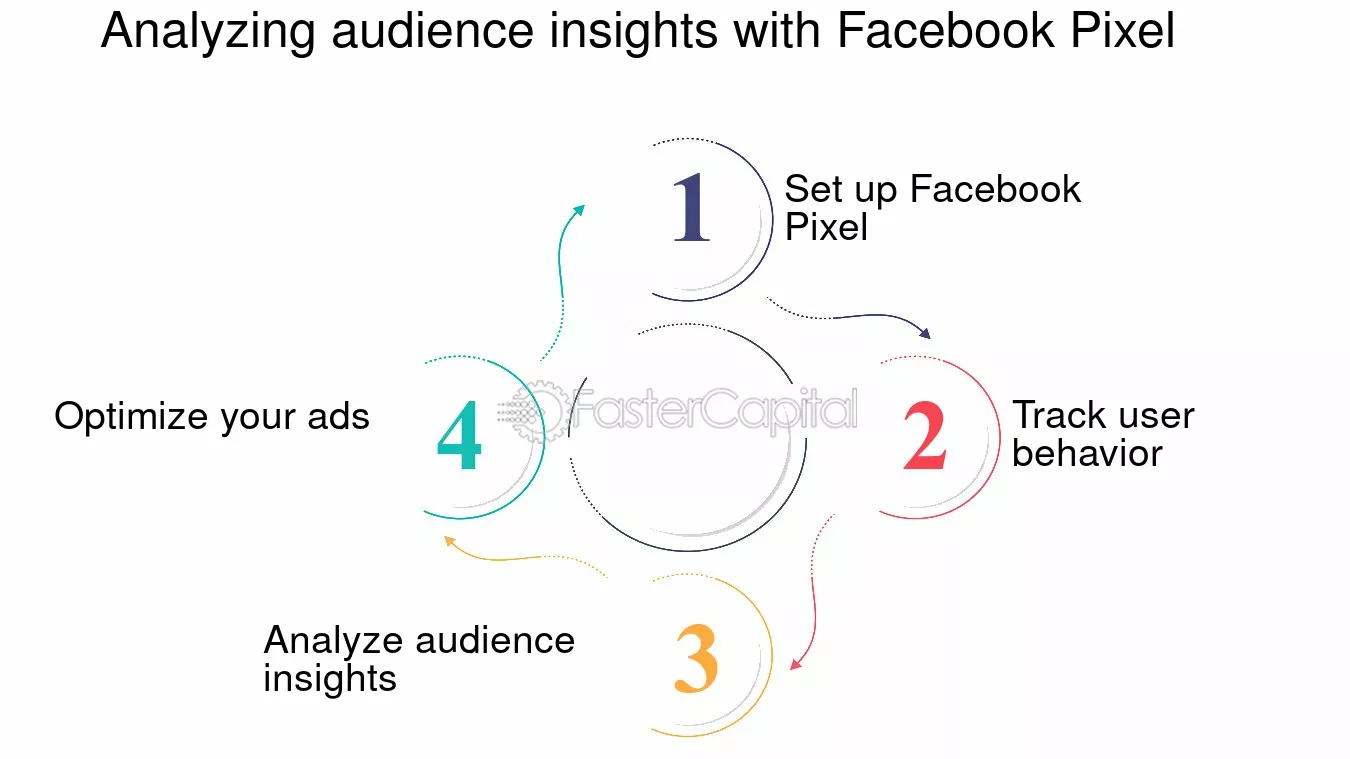 Analyzing audience insights with Facebook Pixel

1
Set up Facebook Pixel

2
Track user behavior

3
Analyze audience insights

4
Optimize your ads

FasterCapital